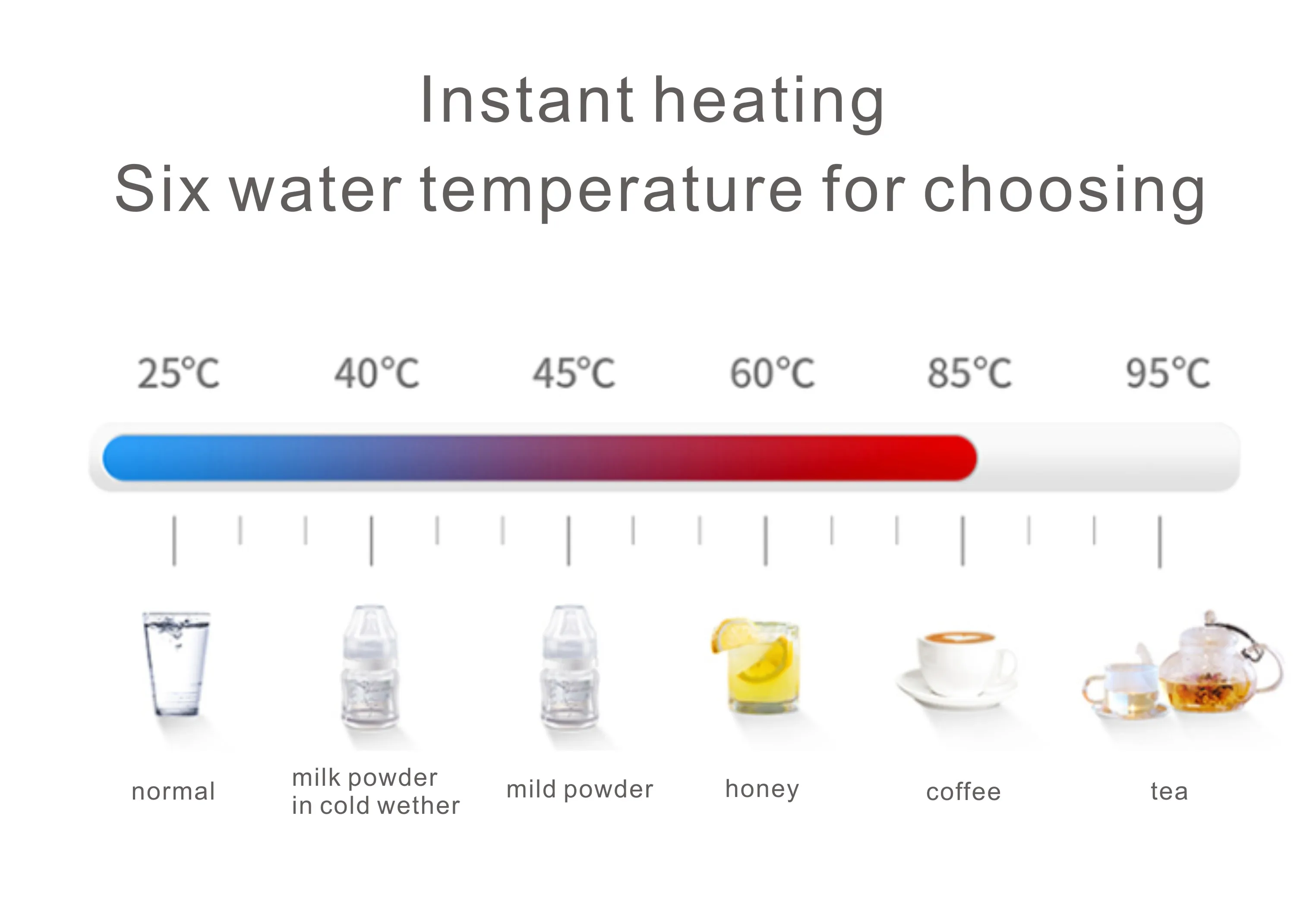 Instant heating
Six water temperature for choosing

25°C 40°C 45°C 60°C 85°C 95°C

normal

milk powder in cold wether

mild powder

honey

coffee

tea